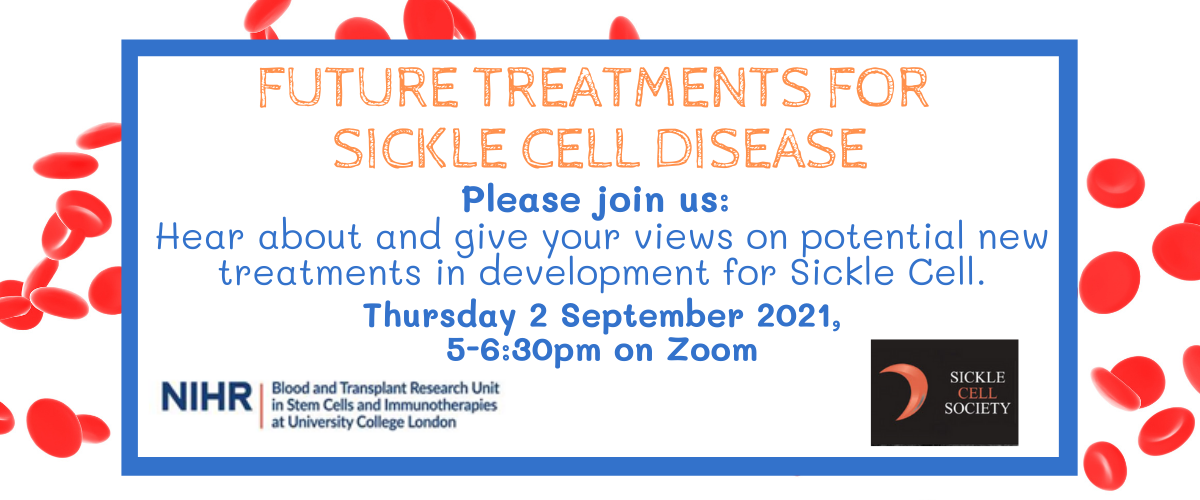 FUTURE TREATMENTS FOR SICKLE CELL DISEASE

Please join us:
Hear about and give your views on potential new treatments in development for Sickle Cell.

Thursday 2 September 2021, 5-6:30pm on Zoom

NIHR | Blood and Transplant Research Unit in Stem Cells and Immunotherapies at University College London

SICKLE CELL SOCIETY